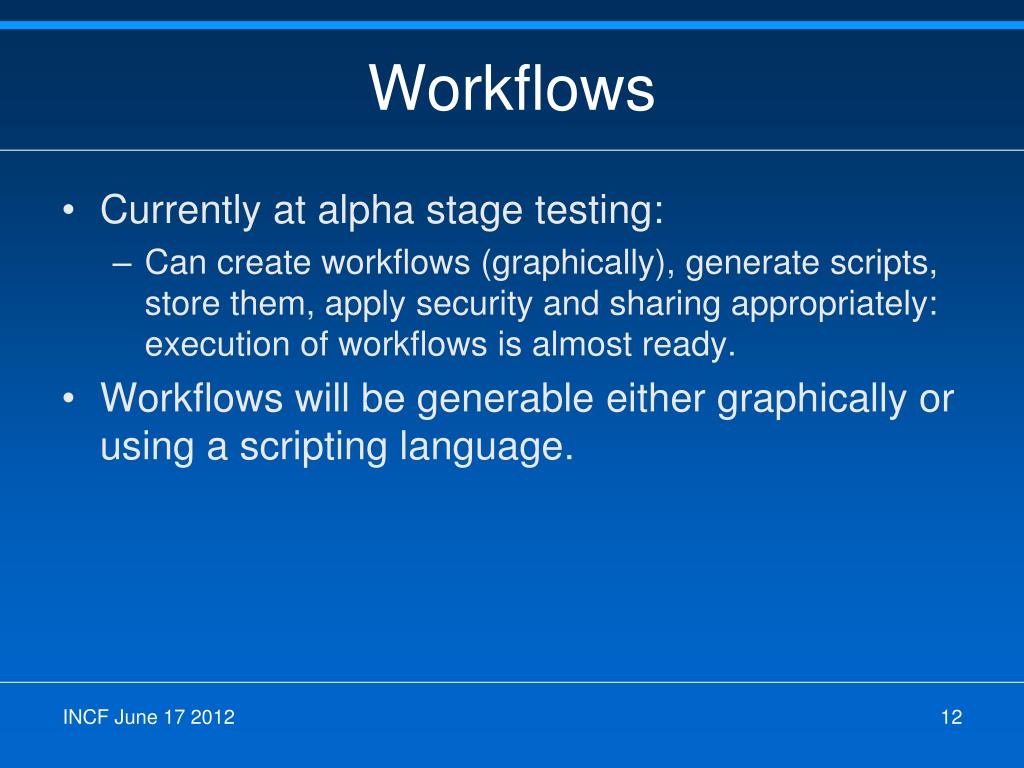 Workflows

• Currently at alpha stage testing:
– Can create workflows (graphically), generate scripts, store them, apply security and sharing appropriately: execution of workflows is almost ready.
• Workflows will be generable either graphically or using a scripting language.

INCF June 17 2012

12